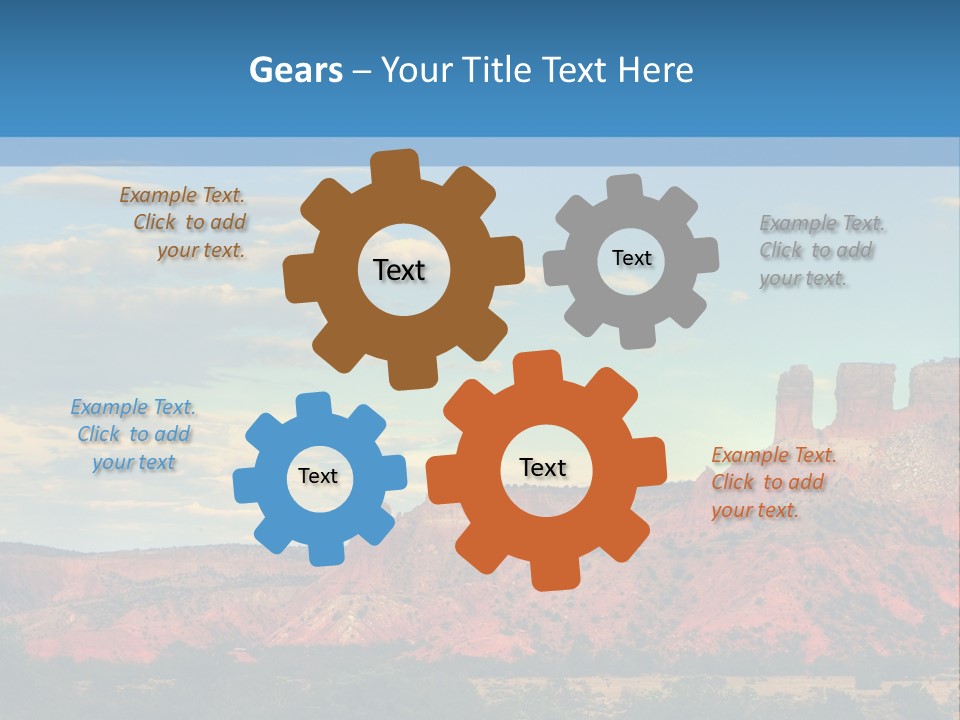 Gears – Your Title Text Here

Example Text. Click to add your text.

Text

Text

Example Text. Click to add your text.

Example Text. Click to add your text

Text

Text

Example Text. Click to add your text.